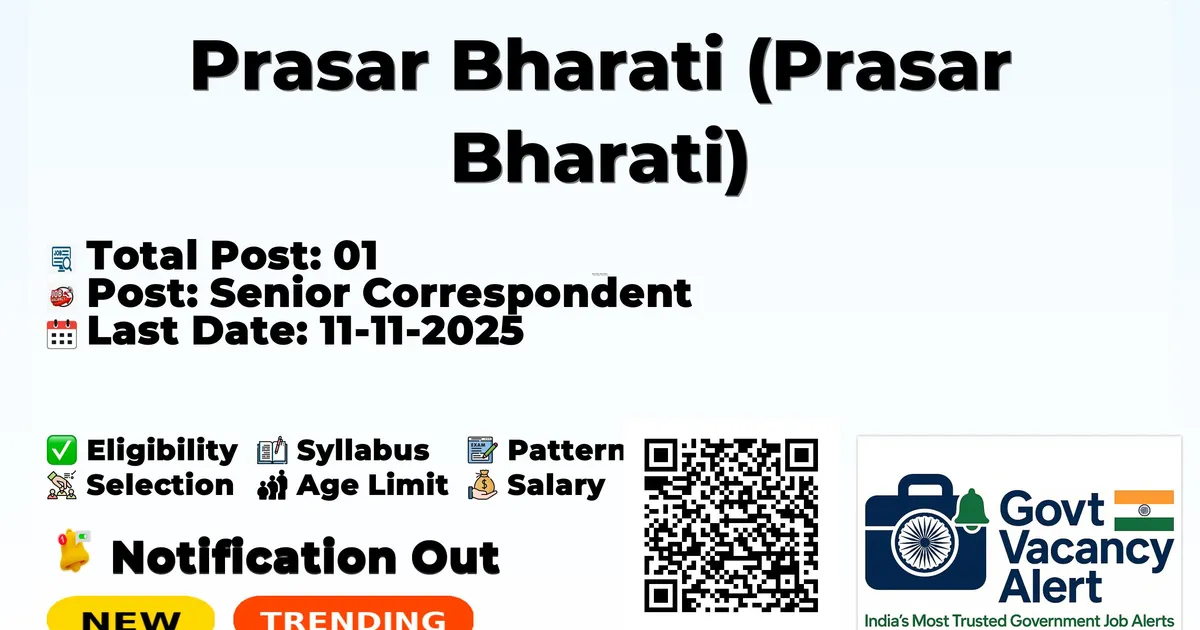 Prasar Bharati (Prasar Bharati)

Total Post: 01
Post: Senior Correspondent
Last Date: 11-11-2025

✅ Eligibility Syllabus Pattern
Selection Age Limit Salary

Notification Out

NEW TRENDING

Govt Vacancy Alert
India's Most Trusted Government Job Alerts